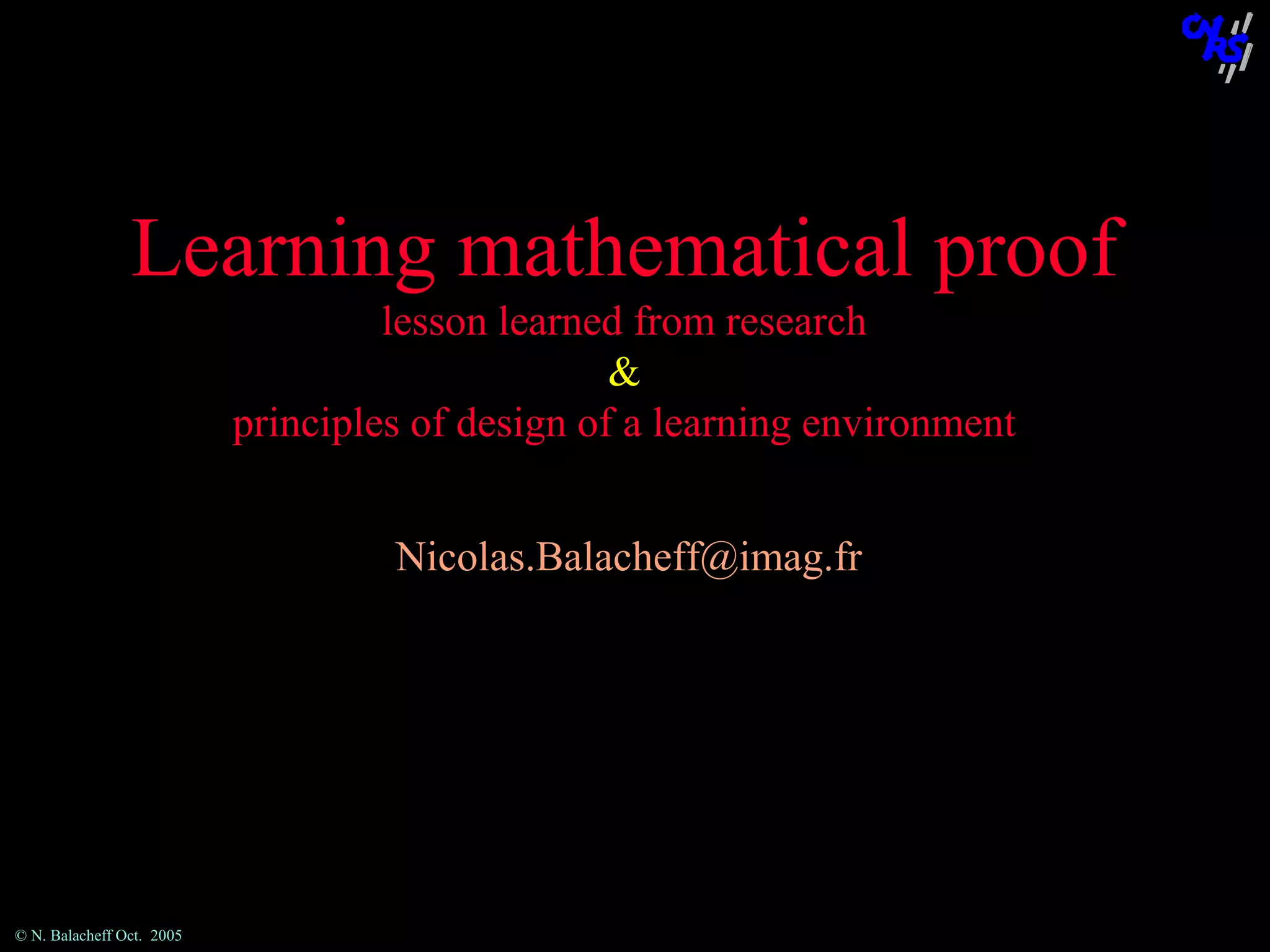 CNRS

Learning mathematical proof

lesson learned from research

&

principles of design of a learning environment

Nicolas.Balacheff@imag.fr

© N. Balacheff Oct. 2005